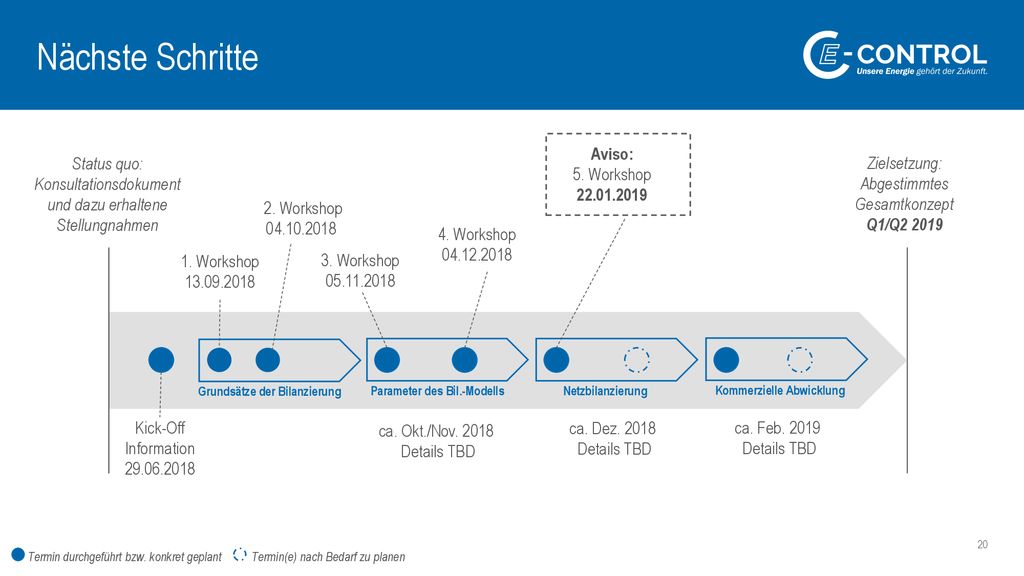 Nächste Schritte

E-CONTROL
Unsere Energie gehört der Zukunft.

Status quo: Konsultationsdokument und dazu erhaltene Stellungnahmen

1. Workshop
13.09.2018

2. Workshop
04.10.2018

3. Workshop
05.11.2018

4. Workshop
04.12.2018

Aviso:
5. Workshop
22.01.2019

Zielsetzung: Abgestimmtes Gesamtkonzept
Q1/Q2 2019

Grundsätze der Bilanzierung

Parameter des Bil.-Modells

Netzbilanzierung

Kommerzielle Abwicklung

Kick-Off
Information
29.06.2018

ca. Okt./Nov. 2018
Details TBD

ca. Dez. 2018
Details TBD

ca. Feb. 2019
Details TBD

Termin durchgeführt bzw. konkret geplant

Termin(e) nach Bedarf zu planen

20